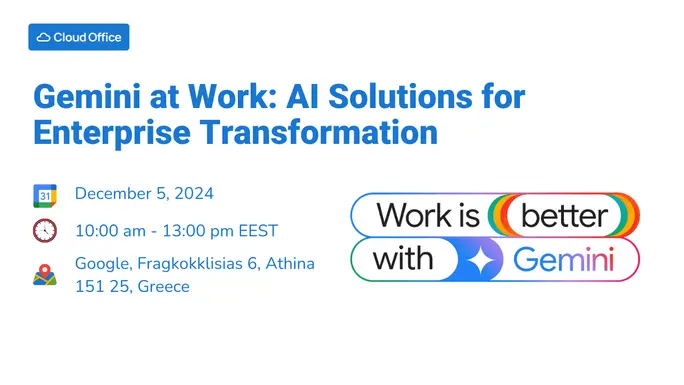 Cloud Office

Gemini at Work: AI Solutions for Enterprise Transformation

31

December 5, 2024

10:00 am - 13:00 pm EEST

Google, Fragkokklisias 6, Athina 151 25, Greece

Work is better with Gemini